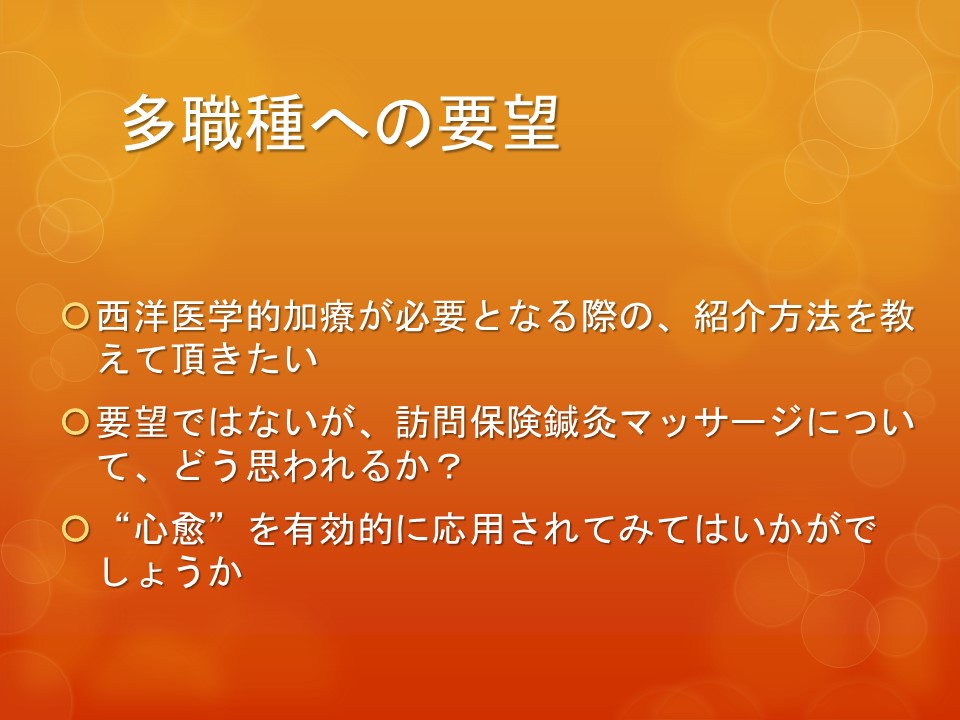 多職種への要望

西洋医学的加療が必要となる際の、紹介方法を教えて頂きたい

要望ではないが、訪問保険鍼灸マッサージについて、どう思われるか？

“心愈”を有効的に応用されてみてはいかがでしょうか